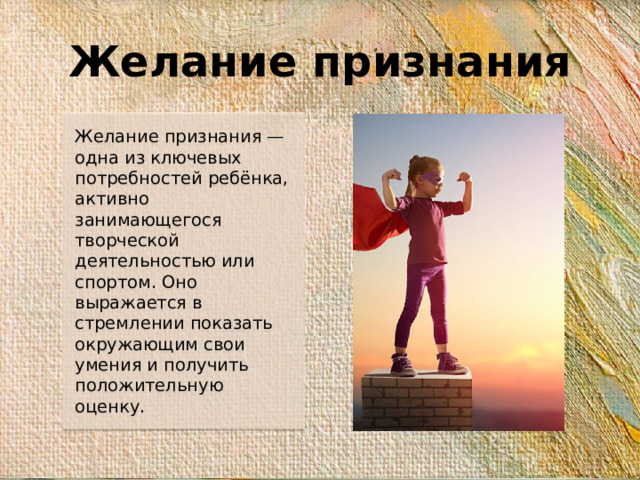 Желание признания

Желание признания — одна из ключевых потребностей ребёнка, активно занимающегося творческой деятельностью или спортом. Оно выражается в стремлении показать окружающим свои умения и получить положительную оценку.